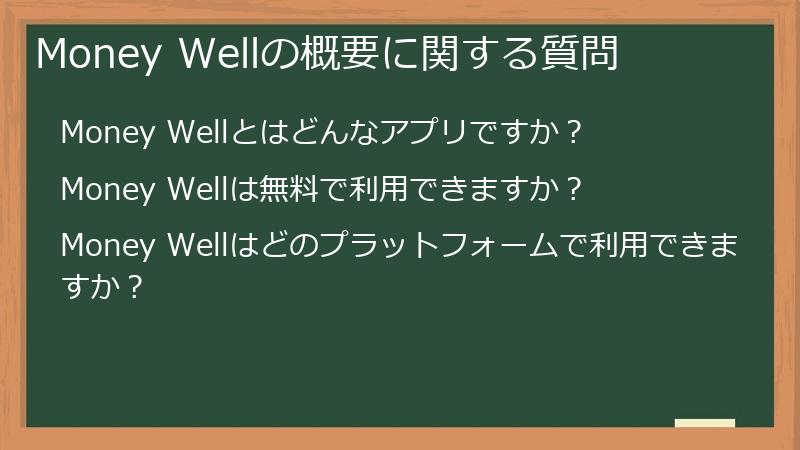 Money Wellの概要に関する質問

Money Wellとはどんなアプリですか？

Money Wellは無料で利用できますか？

Money Wellはどのプラットフォームで利用できますか？